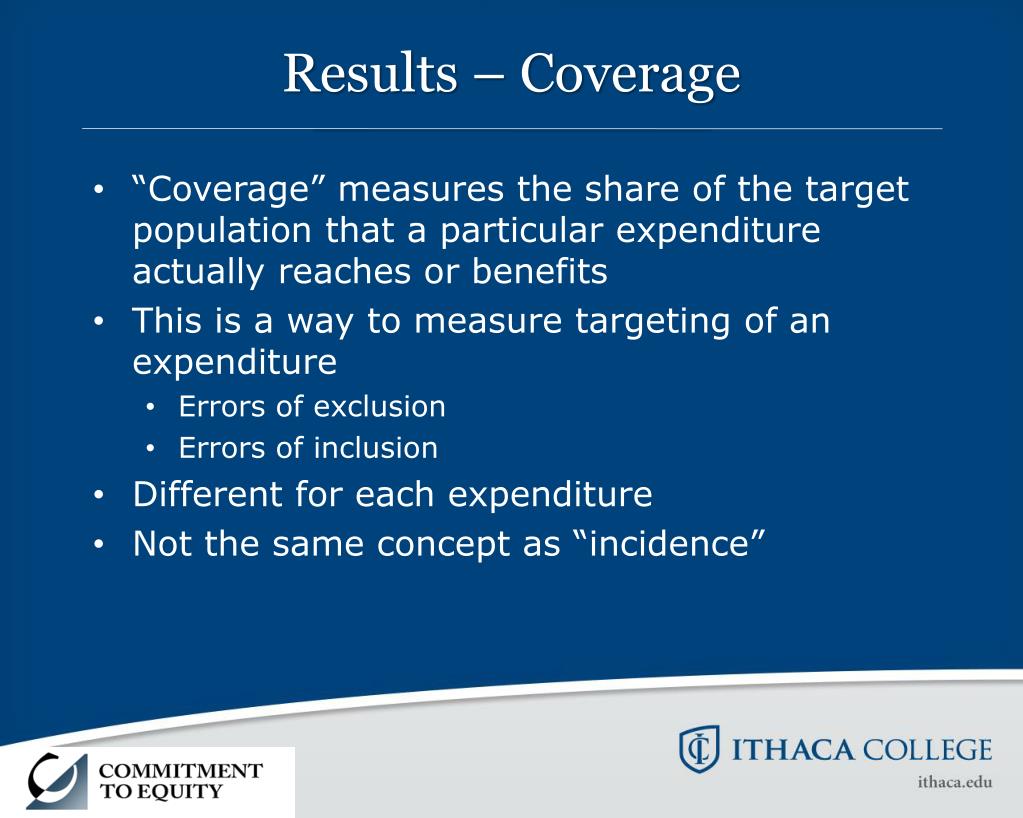 Results – Coverage

• “Coverage” measures the share of the target population that a particular expenditure actually reaches or benefits
• This is a way to measure targeting of an expenditure
 • Errors of exclusion
 • Errors of inclusion
• Different for each expenditure
• Not the same concept as “incidence”

COMMITMENT TO EQUITY

ITHACA COLLEGE
ithaca.edu